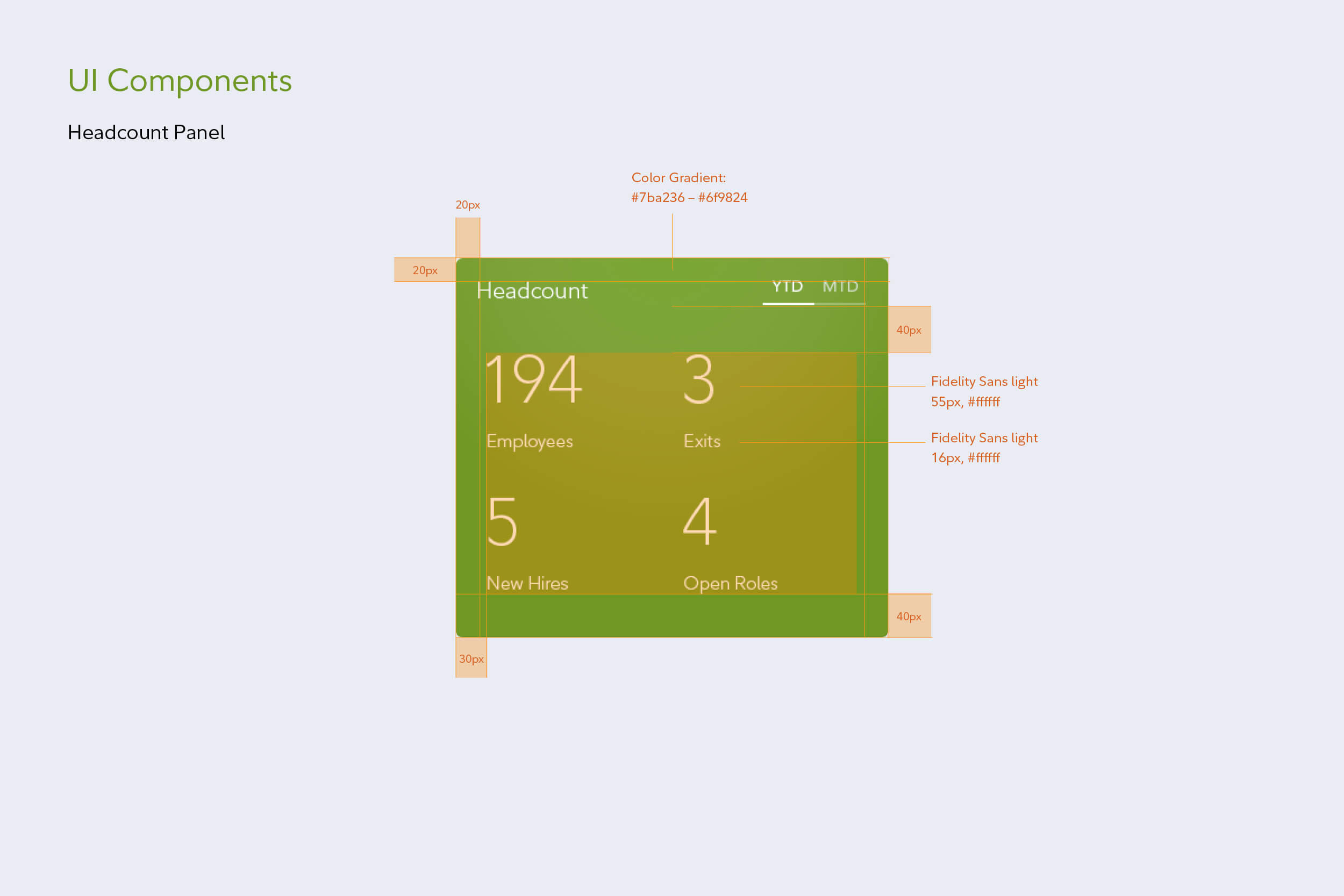 UI Components

Headcount Panel

Color Gradient:
#7ba236 – #6f9824

20px

20px

Headcount

YTD MTD

40px

194

3

Fidelity Sans light
55px, #ffffff

Employees

Exits

Fidelity Sans light
16px, #ffffff

5

4

New Hires

Open Roles

40px

30px